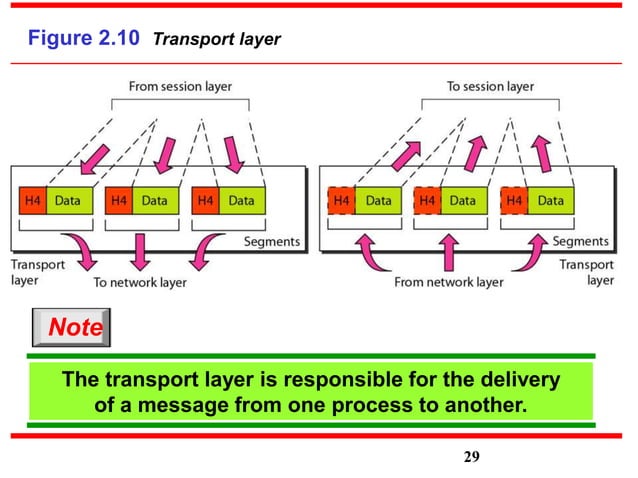 Figure 2.10 Transport layer

From session layer

H4 Data H4 Data H4 Data

Segments

Transport layer

To network layer

To session layer

H4 Data H4 Data H4 Data

Segments

Transport layer

From network layer

Note

The transport layer is responsible for the delivery of a message from one process to another.

29